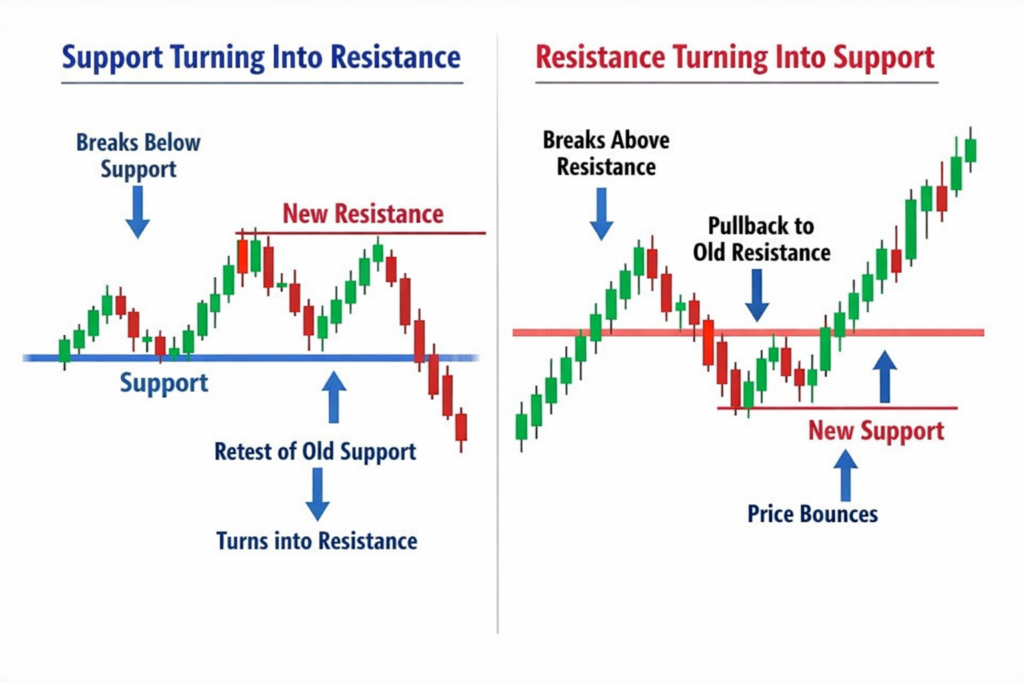 Support Turning Into Resistance

Breaks Below Support

New Resistance

Support

Retest of Old Support

Turns into Resistance

Resistance Turning Into Support

Breaks Above Resistance

Pullback to Old Resistance

New Support

Price Bounces